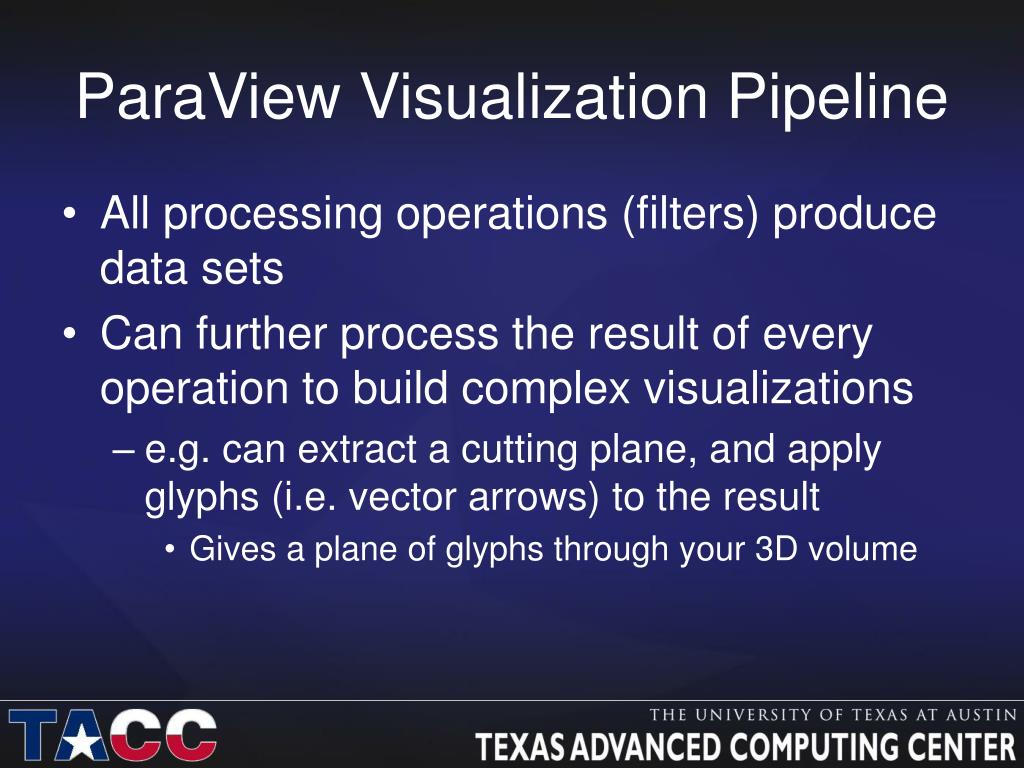 ParaView Visualization Pipeline

• All processing operations (filters) produce data sets

• Can further process the result of every operation to build complex visualizations

– e.g. can extract a cutting plane, and apply glyphs (i.e. vector arrows) to the result

• Gives a plane of glyphs through your 3D volume

TACC

THE UNIVERSITY OF TEXAS AT AUSTIN
TEXAS ADVANCED COMPUTING CENTER